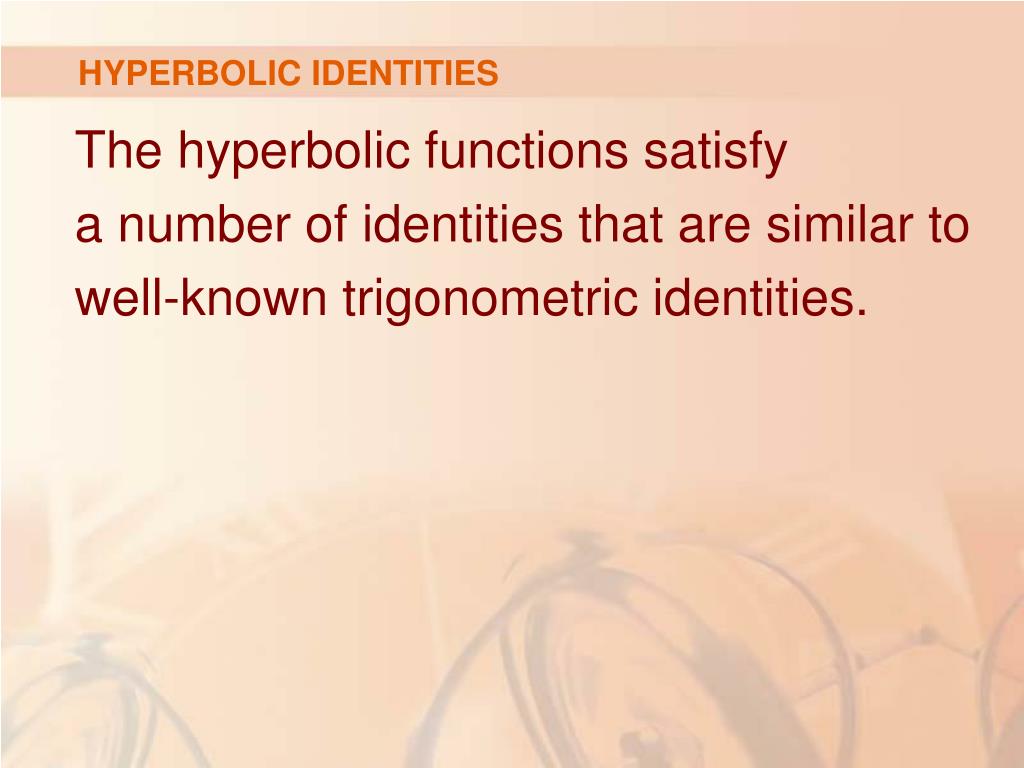 HYPERBOLIC IDENTITIES

The hyperbolic functions satisfy a number of identities that are similar to well-known trigonometric identities.